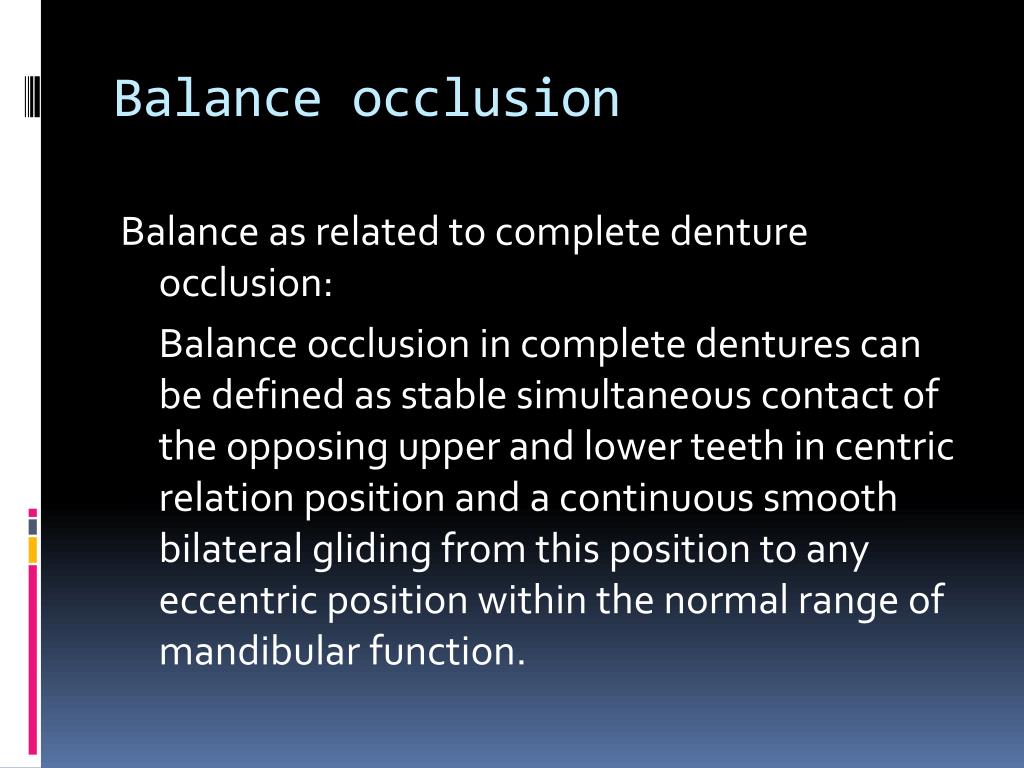 Balance occlusion

Balance as related to complete denture occlusion:

Balance occlusion in complete dentures can be defined as stable simultaneous contact of the opposing upper and lower teeth in centric relation position and a continuous smooth bilateral gliding from this position to any eccentric position within the normal range of mandibular function.